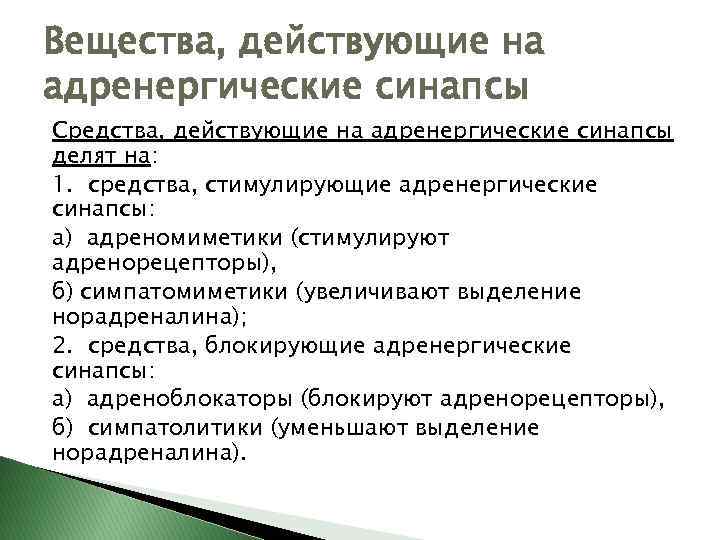 Вещества, действующие на адренергические синапсы

Средства, действующие на адренергические синапсы делят на:

1. средства, стимулирующие адренергические синапсы:

а) адреномиметики (стимулируют адренорецепторы),

б) симпатомиметики (увеличивают выделение норадреналина);

2. средства, блокирующие адренергические синапсы:

а) адреноблокаторы (блокируют адренорецепторы),

б) симпатолитики (уменьшают выделение норадреналина).